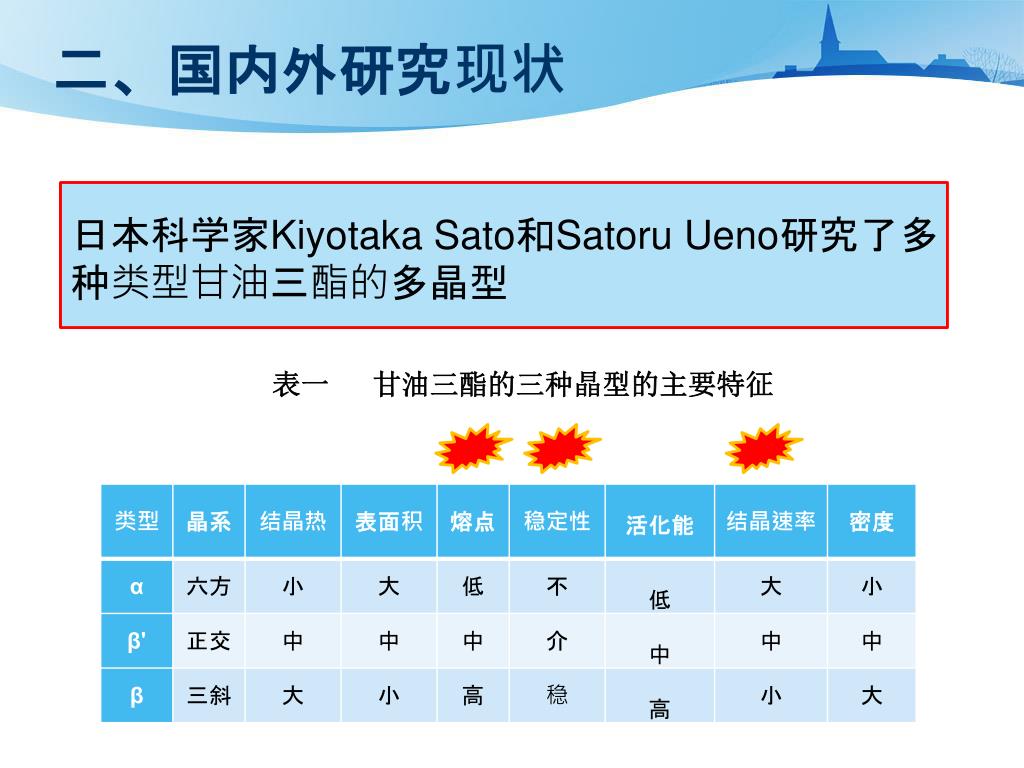 二、国内外研究现状

日本科学家Kiyotaka Sato和Satoru Ueno研究了多种类型甘油三酯的多晶型

表一　甘油三酯的三种晶型的主要特征

| 类型 | 晶系 | 结晶热 | 表面积 | 熔点 | 稳定性 | 活化能 | 结晶速率 | 密度 |
|---|---|---|---|---|---|---|---|---|
| α | 六方 | 小 | 大 | 低 | 不 | 低 | 大 | 小 |
| β' | 正交 | 中 | 中 | 中 | 介 | 中 | 中 | 中 |
| β | 三斜 | 大 | 小 | 高 | 稳 | 高 | 小 | 大 |